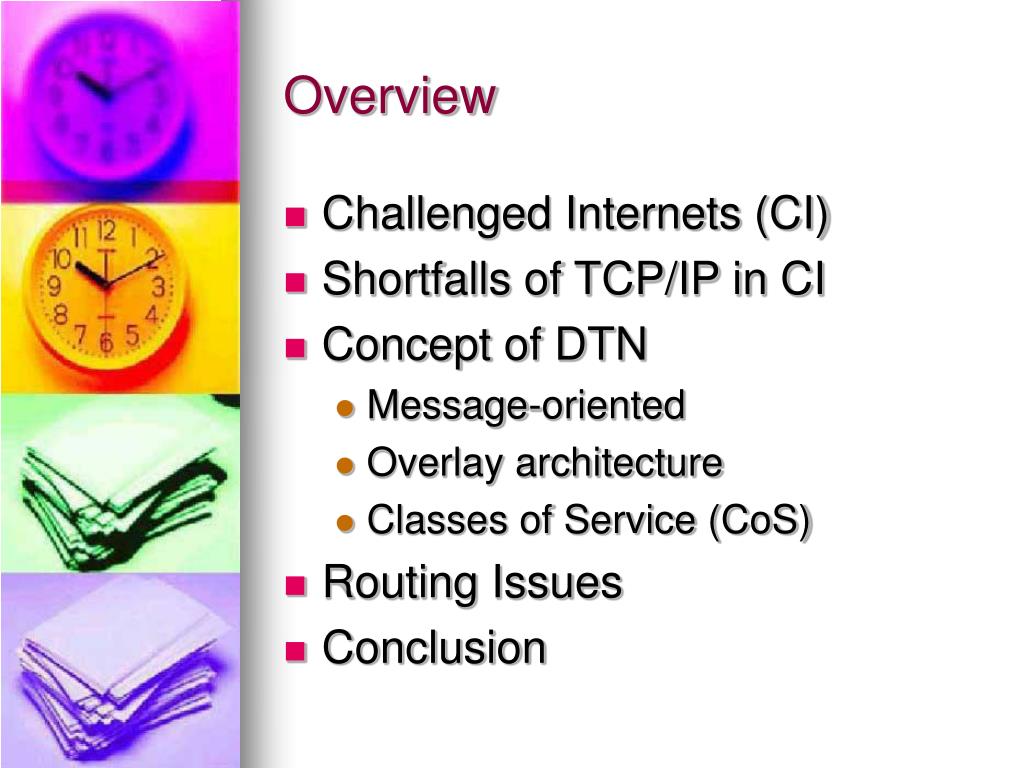 Overview

- Challenged Internets (CI)
- Shortfalls of TCP/IP in CI
- Concept of DTN
  - Message-oriented
  - Overlay architecture
  - Classes of Service (CoS)
- Routing Issues
- Conclusion